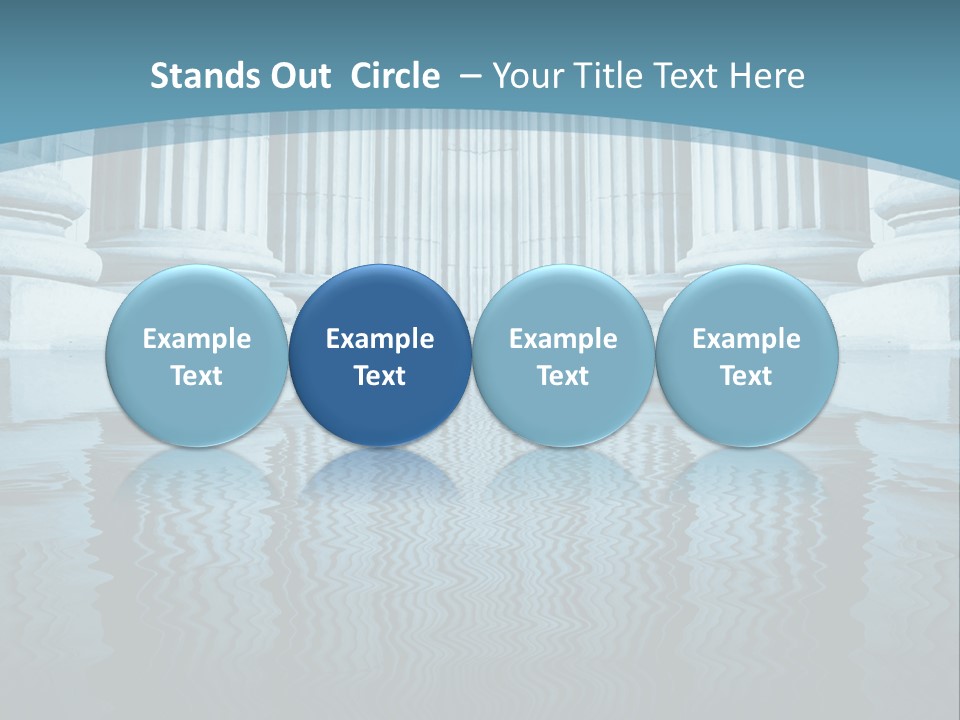 Stands Out Circle – Your Title Text Here

Example Text

Example Text

Example Text

Example Text